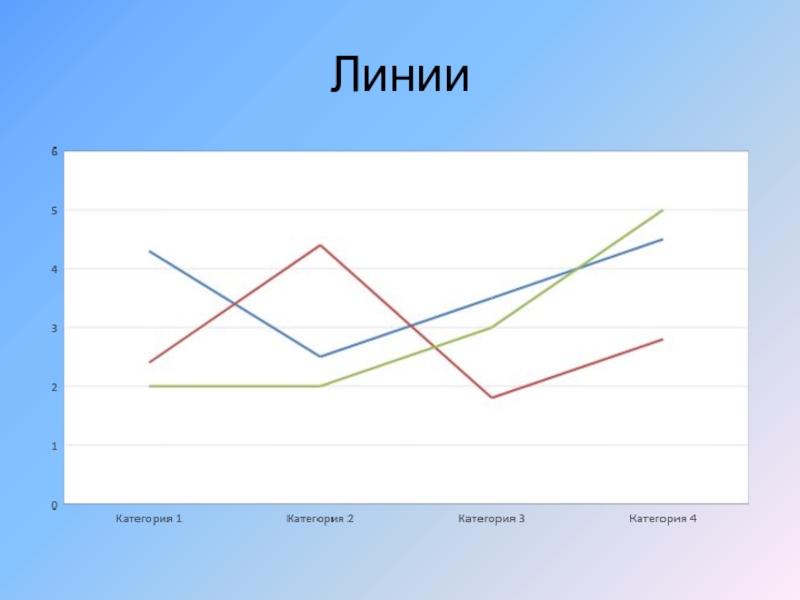 Линии

6
5
4
3
2
1
0

Категория 1
Категория 2
Категория 3
Категория 4